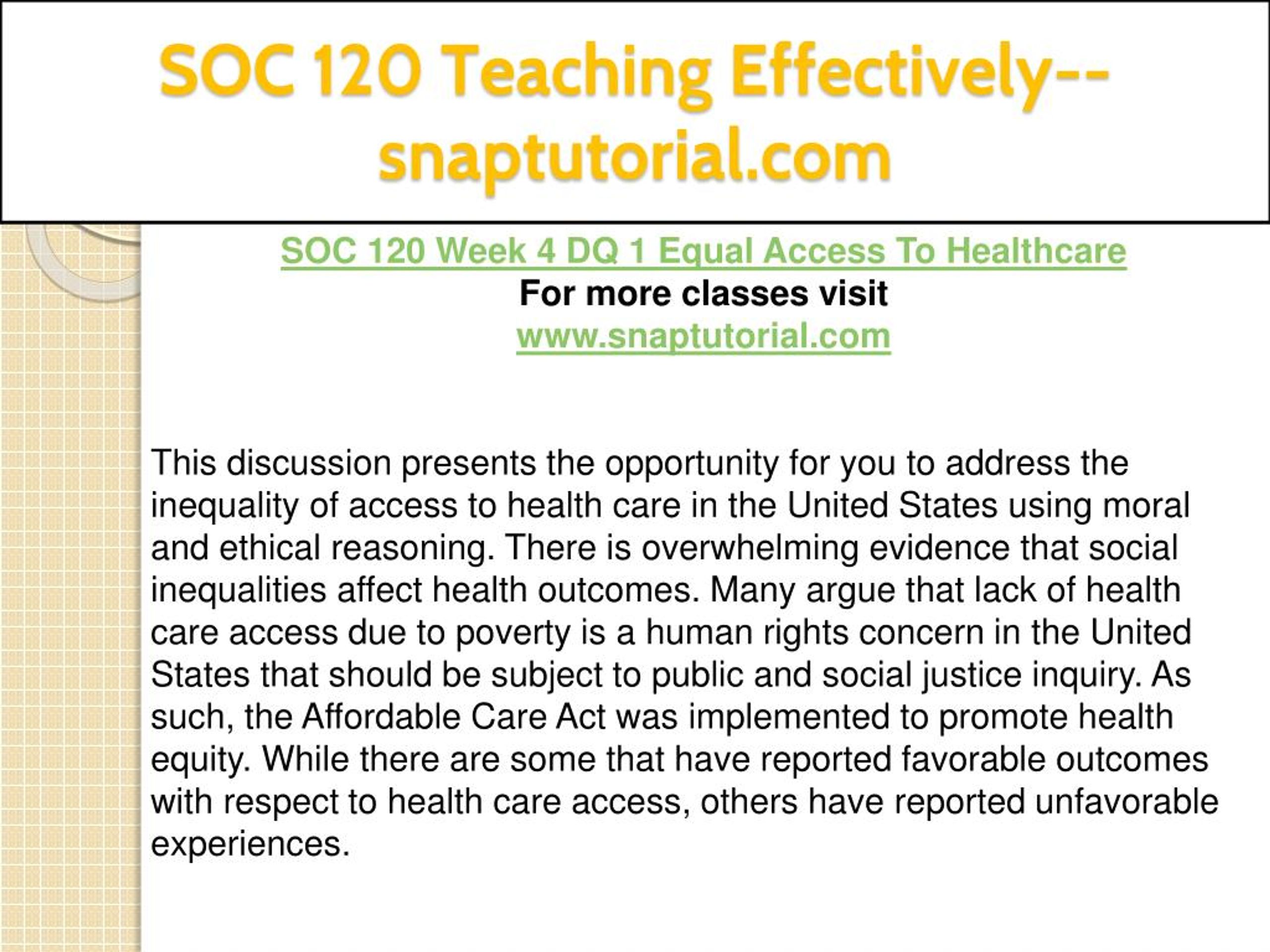 SOC 120 Teaching Effectively--snaptutorial.com

SOC 120 Week 4 DQ 1 Equal Access To Healthcare
For more classes visit
www.snaptutorial.com

This discussion presents the opportunity for you to address the inequality of access to health care in the United States using moral and ethical reasoning. There is overwhelming evidence that social inequalities affect health outcomes. Many argue that lack of health care access due to poverty is a human rights concern in the United States that should be subject to public and social justice inquiry. As such, the Affordable Care Act was implemented to promote health equity. While there are some that have reported favorable outcomes with respect to health care access, others have reported unfavorable experiences.